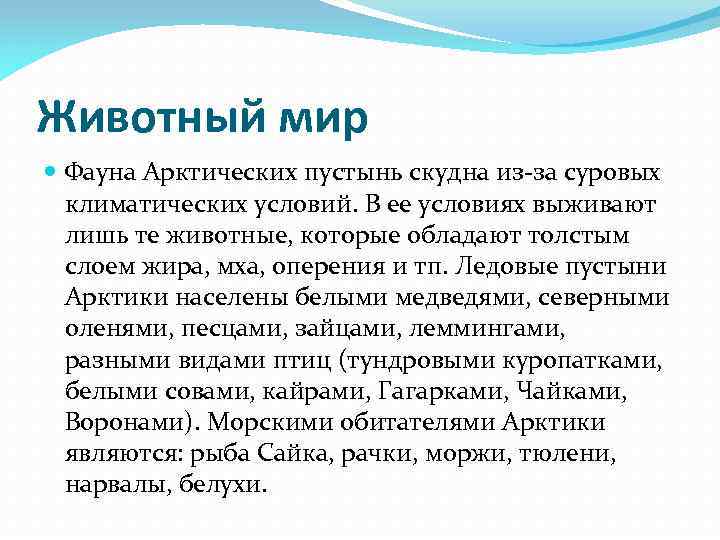 Животный мир

Фауна Арктических пустынь скудна из-за суровых климатических условий. В ее условиях выживают лишь те животные, которые обладают толстым слоем жира, мха, оперения и тп. Ледовые пустыни Арктики населены белыми медведями, северными оленями, песцами, зайцами, леммингами, разными видами птиц (тундровыми куропатками, белыми совами, кайрами, Гагарками, Чайками, Воронами). Морскими обитателями Арктики являются: рыба Сайка, рачки, моржи, тюлени, нарвалы, белухи.